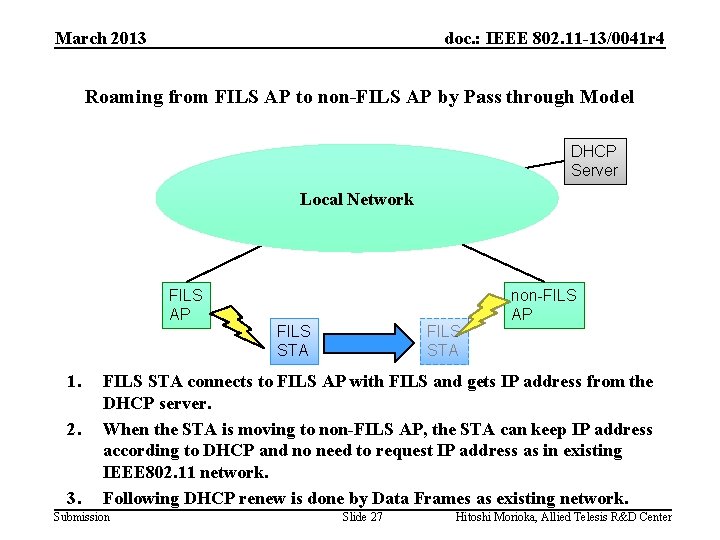 March 2013

doc.: IEEE 802.11-13/0041r4

Roaming from FILS AP to non-FILS AP by Pass through Model

DHCP Server

Local Network

FILS AP

non-FILS AP

FILS STA

FILS STA

1. FILS STA connects to FILS AP with FILS and gets IP address from the DHCP server.

2. When the STA is moving to non-FILS AP, the STA can keep IP address according to DHCP and no need to request IP address as in existing IEEE802.11 network.

3. Following DHCP renew is done by Data Frames as existing network.

Submission

Slide 27

Hitoshi Morioka, Allied Telesis R&D Center